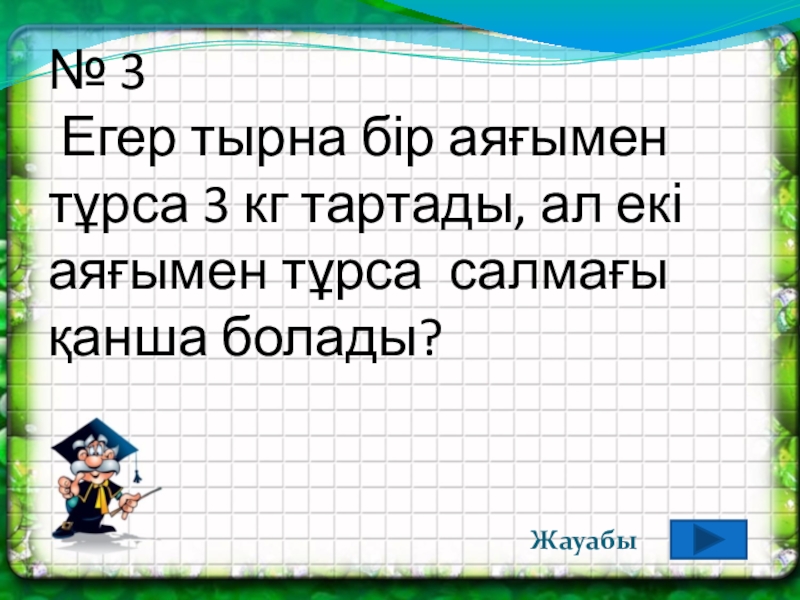 № 3
Егер тырна бір аяғымен тұрса 3 кг тартады, ал екі аяғымен тұрса салмағы қанша болады?

Жауабы